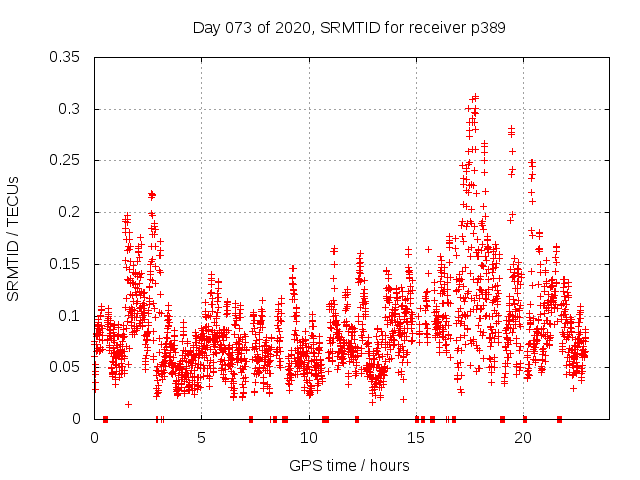 Day 073 of 2020, SRMTID for receiver p389

SRMTID / TECUs

0.35
0.3
0.25
0.2
0.15
0.1
0.05
0

0
5
10
15
20

GPS time / hours